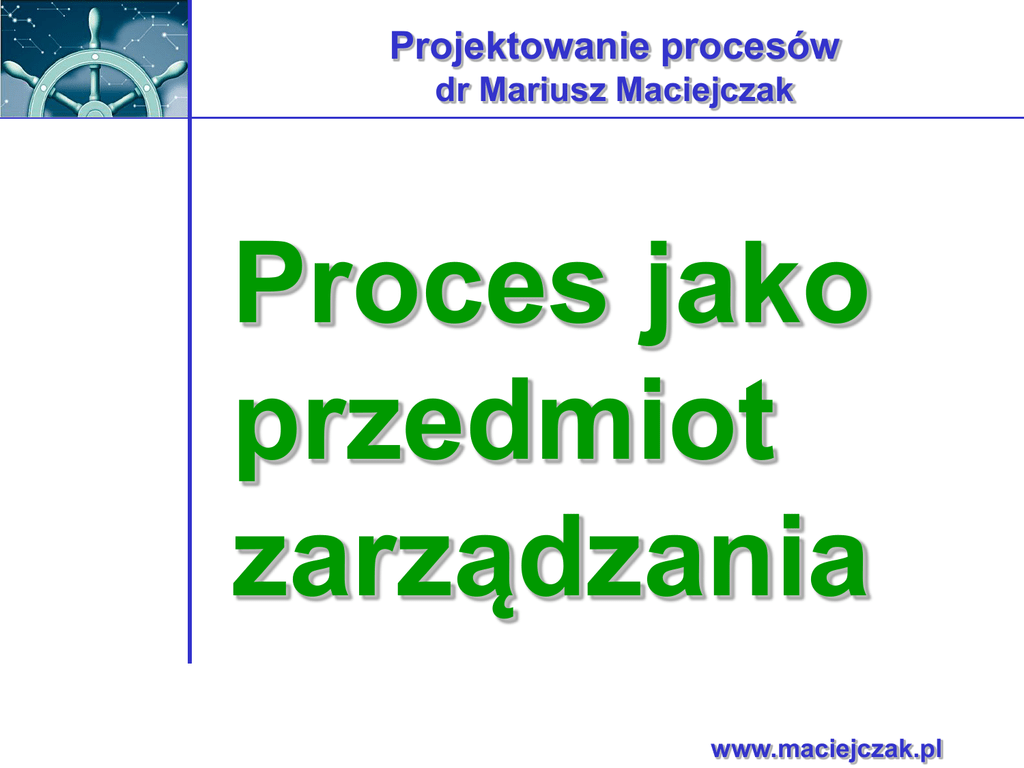 Projektowanie procesów
dr Mariusz Maciejczak

Proces jako przedmiot zarządzania

www.maciejczak.pl